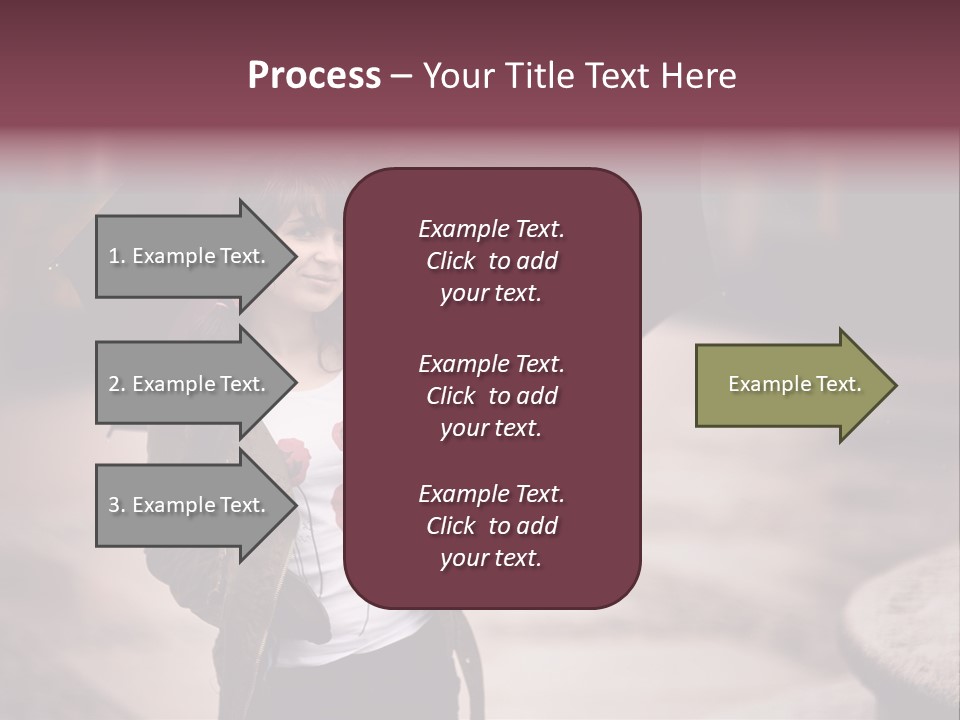 Process – Your Title Text Here

1. Example Text.

2. Example Text.

3. Example Text.

Example Text. Click to add your text.

Example Text. Click to add your text.

Example Text. Click to add your text.

Example Text.